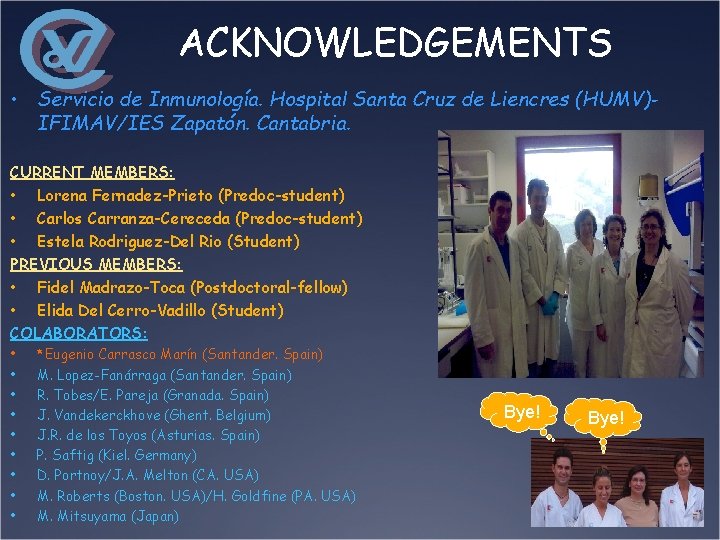 ACKNOWLEDGEMENTS

• Servicio de Inmunología. Hospital Santa Cruz de Liencres (HUMV)-IFIMAV/IES Zapatón. Cantabria.

CURRENT MEMBERS:
• Lorena Fernadez-Prieto (Predoc-student)
• Carlos Carranza-Cereceda (Predoc-student)
• Estela Rodriguez-Del Rio (Student)

PREVIOUS MEMBERS:
• Fidel Madrazo-Toca (Postdoctoral-fellow)
• Elida Del Cerro-Vadillo (Student)

COLABORATORS:
• *Eugenio Carrasco Marín (Santander. Spain)
• M. Lopez-Fanárraga (Santander. Spain)
• R. Tobes/E. Pareja (Granada. Spain)
• J. Vandekerckhove (Ghent. Belgium)
• J.R. de los Toyos (Asturias. Spain)
• P. Saftig (Kiel. Germany)
• D. Portnoy/J.A. Melton (CA. USA)
• M. Roberts (Boston. USA)/H. Goldfine (PA. USA)
• M. Mitsuyama (Japan)

Bye!
Bye!